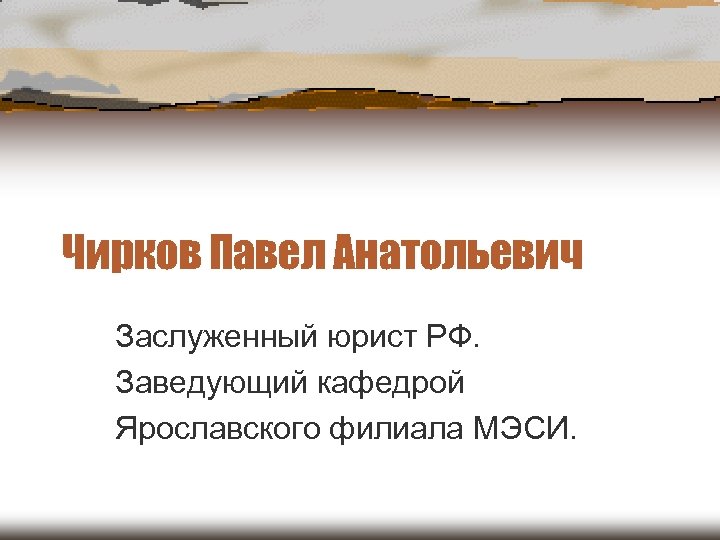 Чирков Павел Анатольевич

Заслуженный юрист РФ.

Заведующий кафедрой Ярославского филиала МЭСИ.